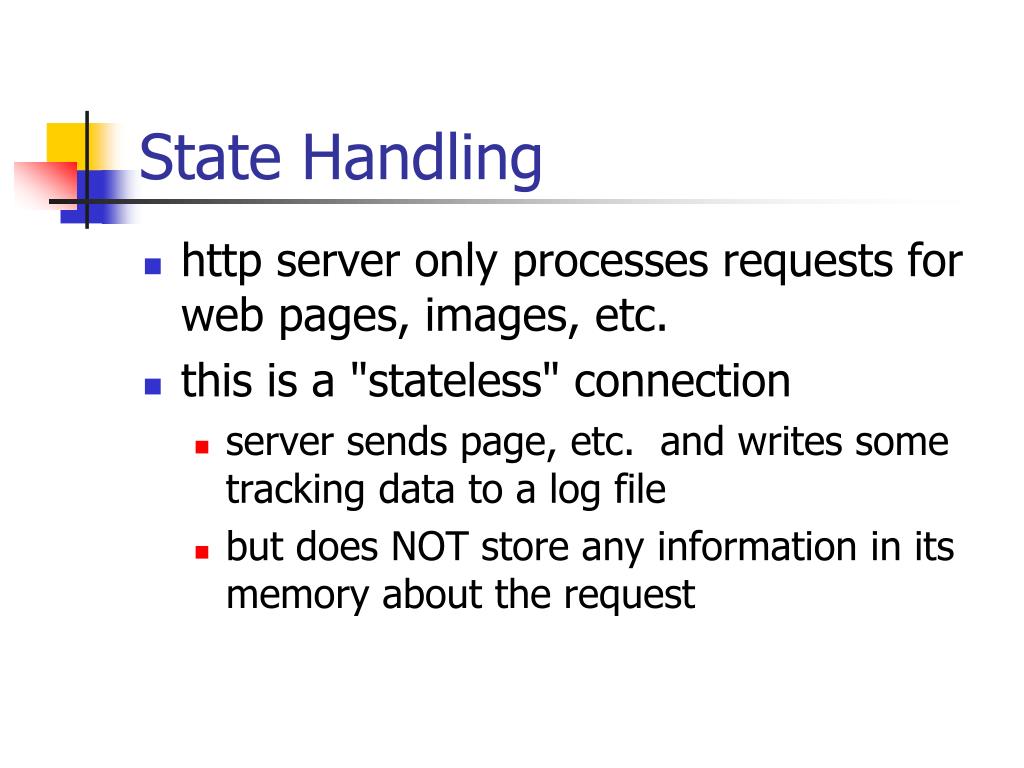 State Handling

- http server only processes requests for web pages, images, etc.
- this is a "stateless" connection
  - server sends page, etc.  and writes some tracking data to a log file
  - but does NOT store any information in its memory about the request